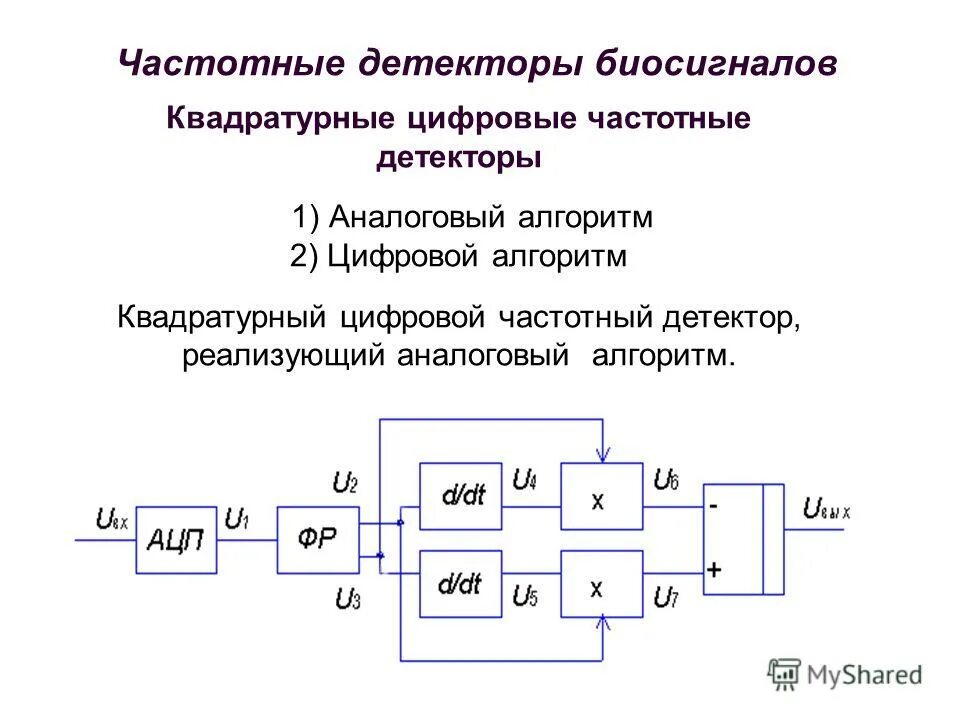 Частотные детекторы биосигналов

Квадратурные цифровые частотные детекторы

1) Аналоговый алгоритм
2) Цифровой алгоритм

Квадратурный цифровой частотный детектор, реализующий аналоговый алгоритм.

$U_{вх}$ АЦП $U_1$ ФР $U_2$ $U_3$ d/dt d/dt $U_4$ $U_5$ x x $U_6$ $U_7$ - + $U_{вых}$

MyShared